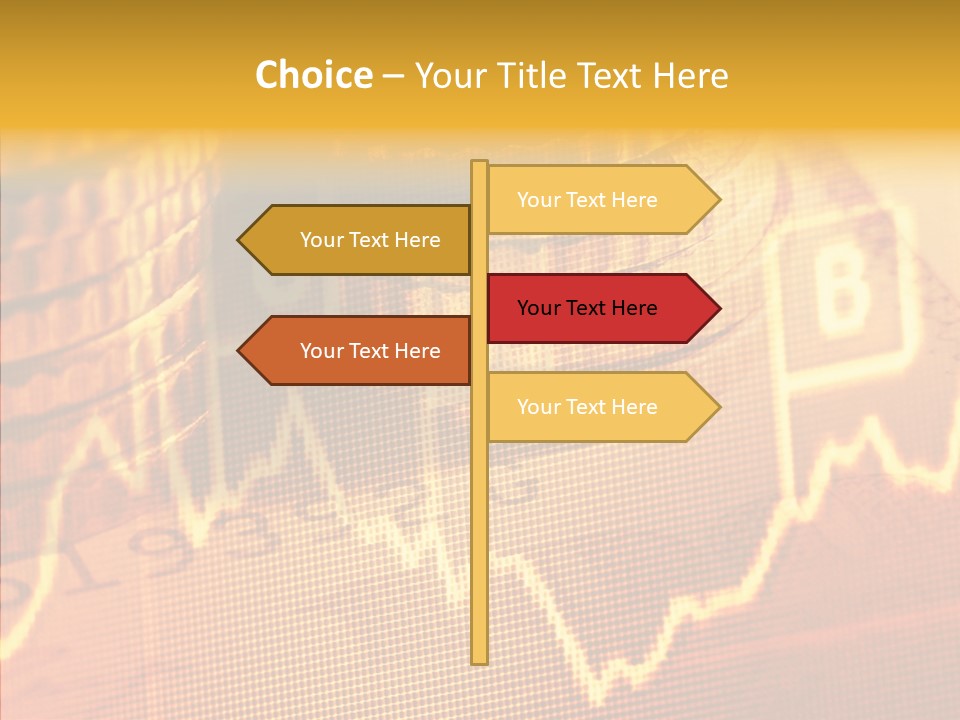 Choice – Your Title Text Here

Your Text Here

Your Text Here

Your Text Here

Your Text Here

Your Text Here